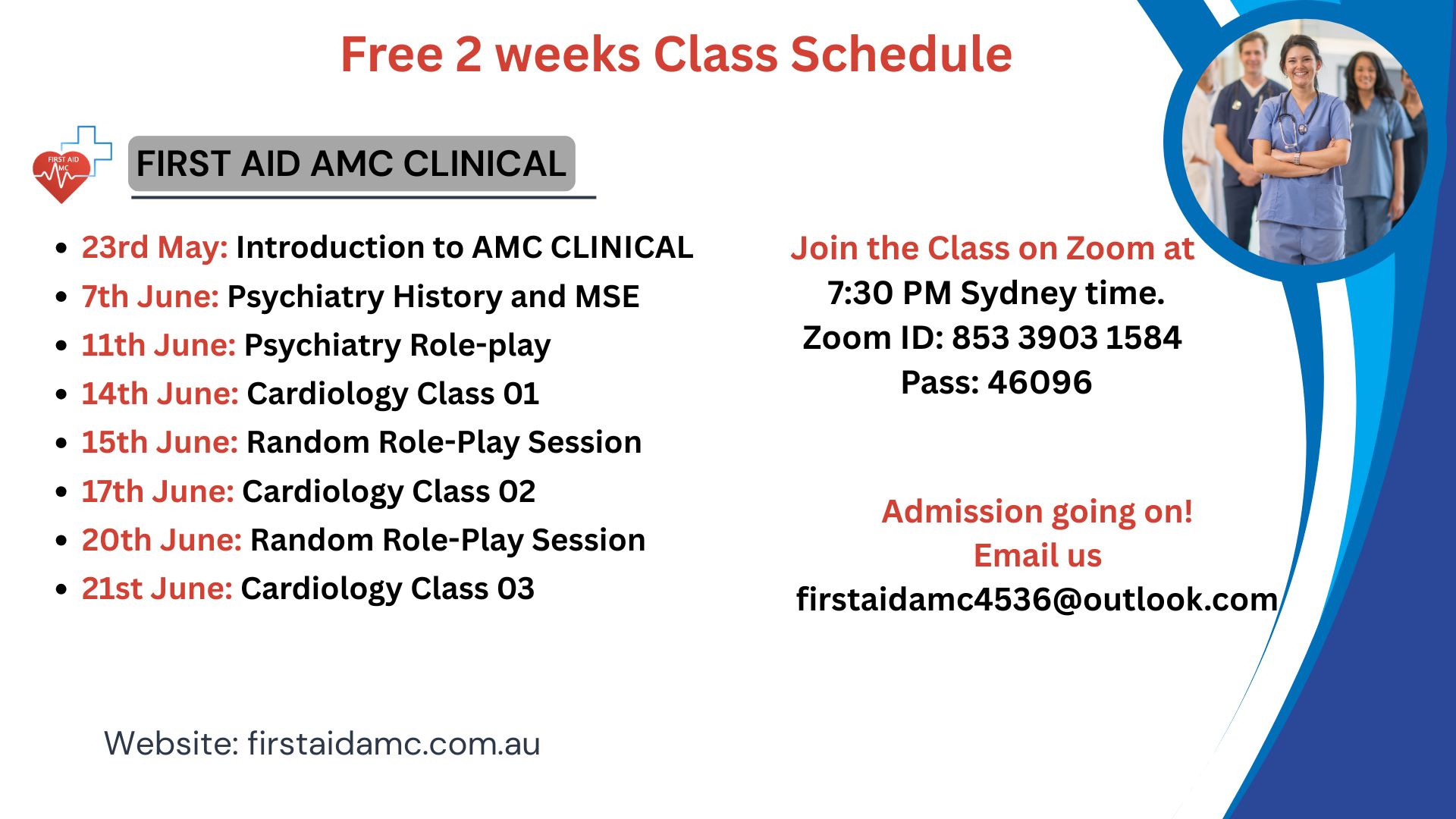 Free 2 weeks Class Schedule

FIRST AID AMC

FIRST AID AMC CLINICAL

- 23rd May: Introduction to AMC CLINICAL
- 7th June: Psychiatry History and MSE
- 11th June: Psychiatry Role-play
- 14th June: Cardiology Class 01
- 15th June: Random Role-Play Session
- 17th June: Cardiology Class 02
- 20th June: Random Role-Play Session
- 21st June: Cardiology Class 03

Join the Class on Zoom at
7:30 PM Sydney time.
Zoom ID: 853 3903 1584
Pass: 46096

Admission going on!
Email us
firstaidamc4536@outlook.com

Website: firstaidamc.com.au